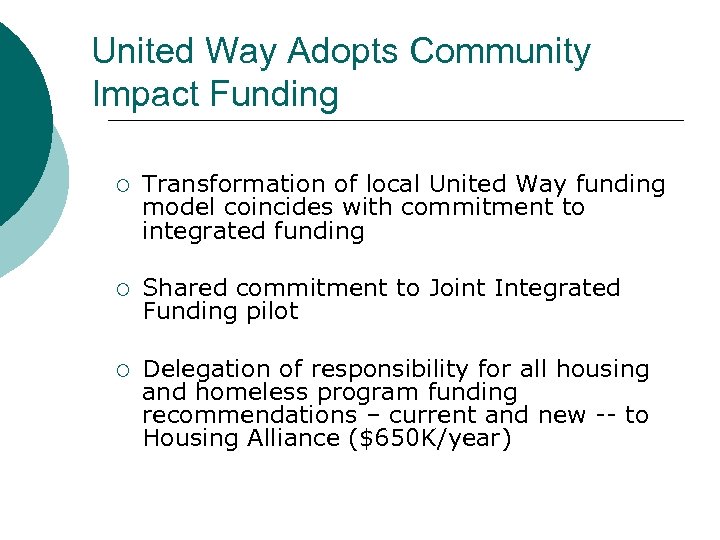 United Way Adopts Community Impact Funding

○ Transformation of local United Way funding model coincides with commitment to integrated funding

○ Shared commitment to Joint Integrated Funding pilot

○ Delegation of responsibility for all housing and homeless program funding recommendations – current and new -- to Housing Alliance (\$650K/year)